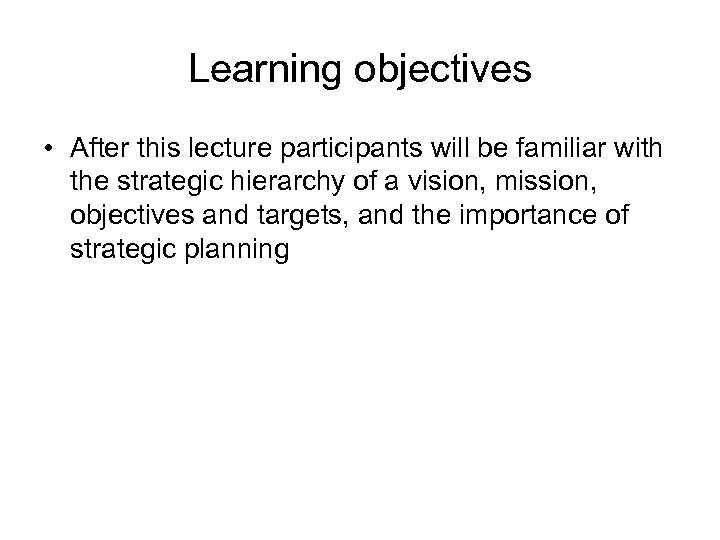 Learning objectives

• After this lecture participants will be familiar with the strategic hierarchy of a vision, mission, objectives and targets, and the importance of strategic planning